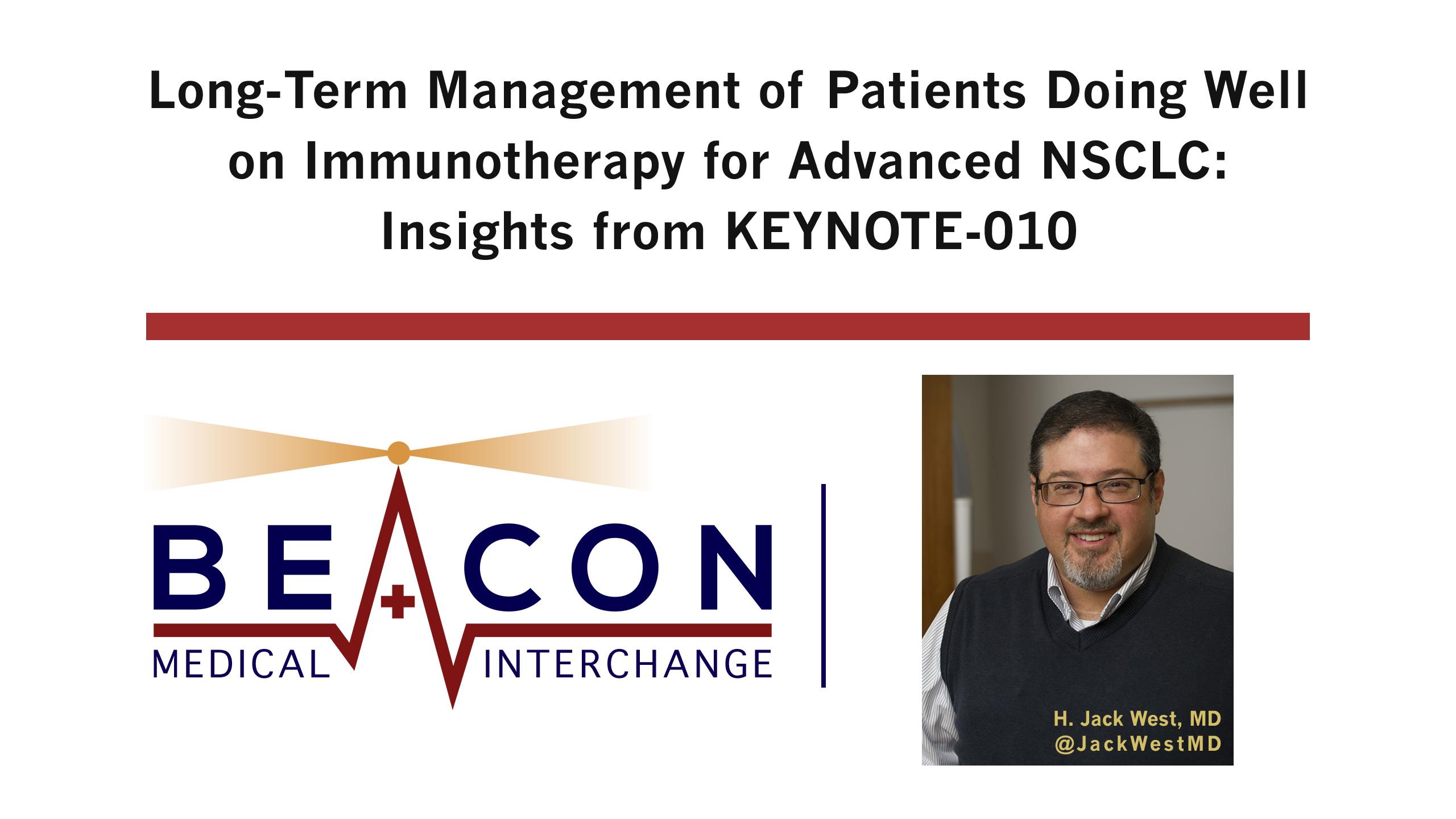 Long-Term Management of Patients Doing Well on Immunotherapy for Advanced NSCLC: Insights from KEYNOTE-010

BEACON
MEDICAL INTERCHANGE

H. Jack West, MD
@JackWestMD